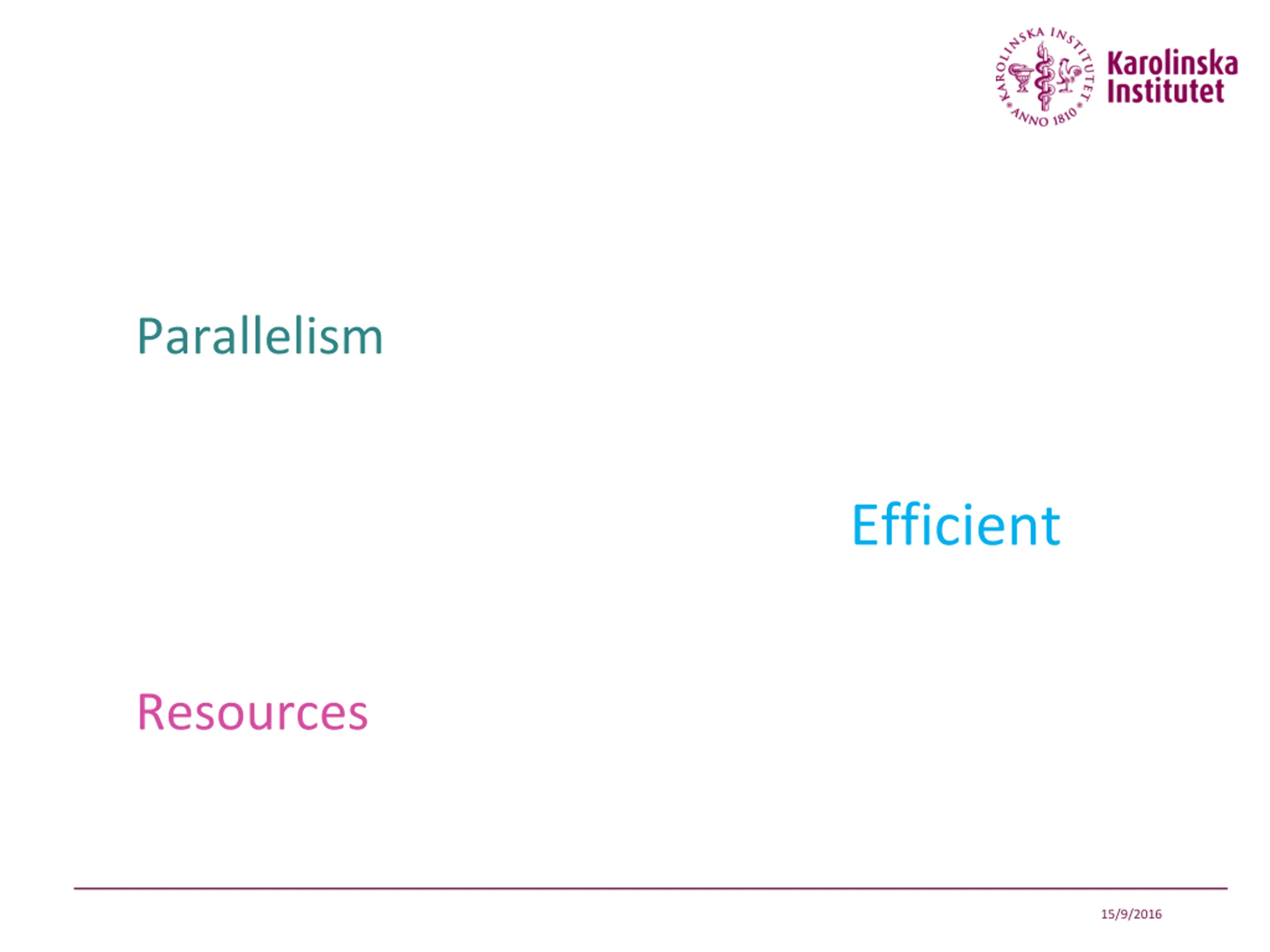 KAROLINSKA INSTITUTET
ANNO 1810
Karolinska Institutet

Parallelism

Efficient

Resources

15/9/2016